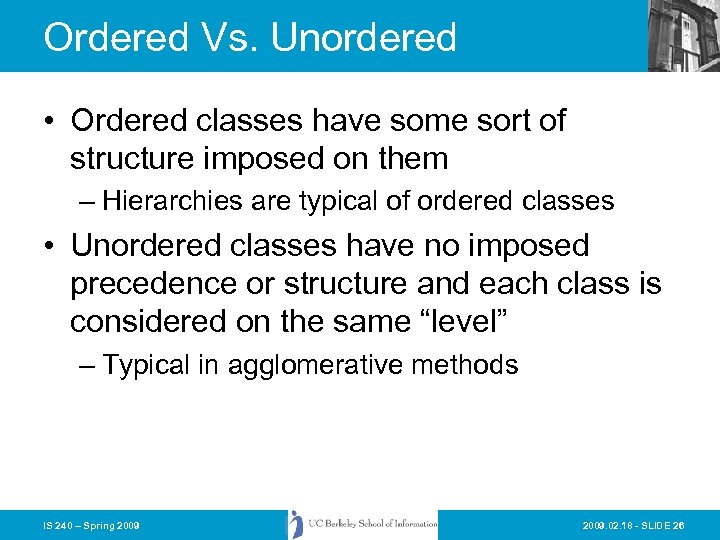 Ordered Vs. Unordered

• Ordered classes have some sort of structure imposed on them

– Hierarchies are typical of ordered classes

• Unordered classes have no imposed precedence or structure and each class is considered on the same “level”

– Typical in agglomerative methods

IS 240 – Spring 2009

UC Berkeley School of Information

2009.02.18 - SLIDE 26